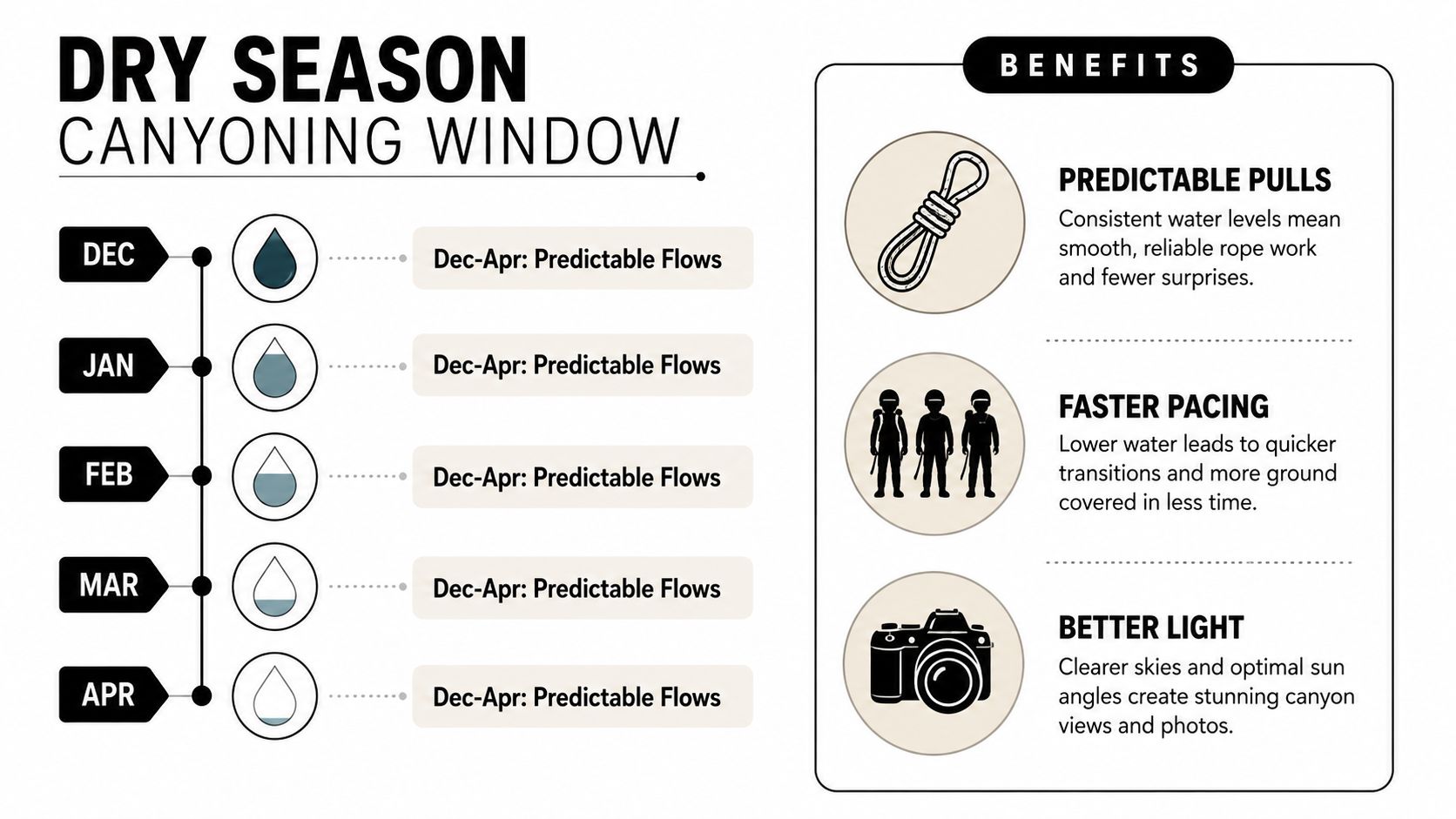 DRY SEASON
CANYONING WINDOW

DEC
Dec-Apr: Predictable Flows

JAN
Dec-Apr: Predictable Flows

FEB
Dec-Apr: Predictable Flows

MAR
Dec-Apr: Predictable Flows

APR
Dec-Apr: Predictable Flows

BENEFITS

PREDICTABLE PULLS
Consistent water levels mean smooth, reliable rope work and fewer surprises.

FASTER PACING
Lower water leads to quicker transitions and more ground covered in less time.

BETTER LIGHT
Clearer skies and optimal sun angles create stunning canyon views and photos.